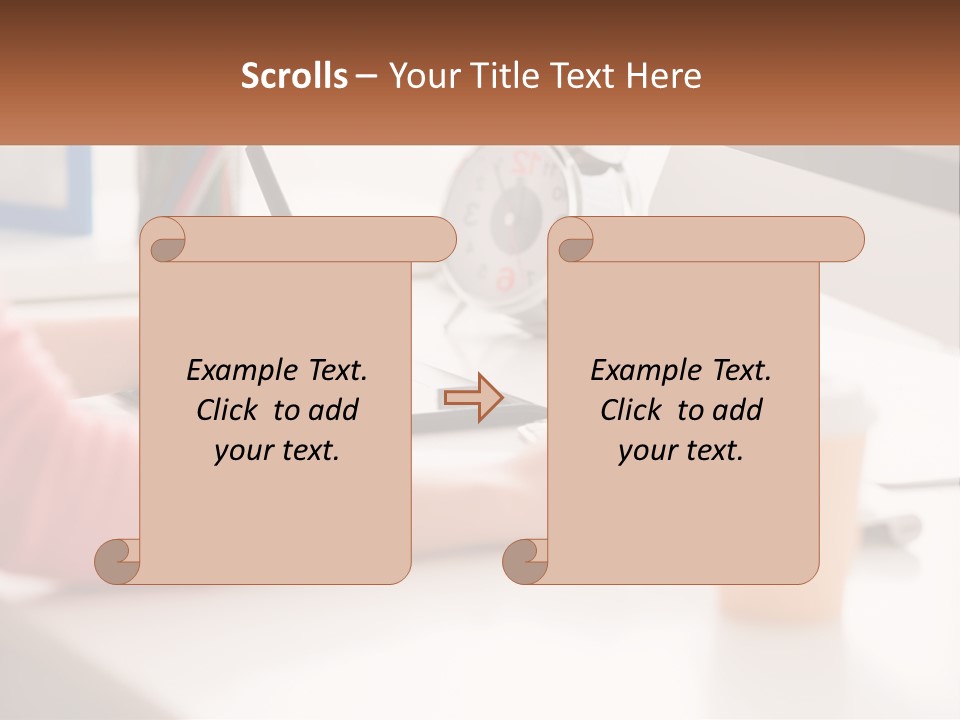 Scrolls – Your Title Text Here

Example Text. Click to add your text.

Example Text. Click to add your text.